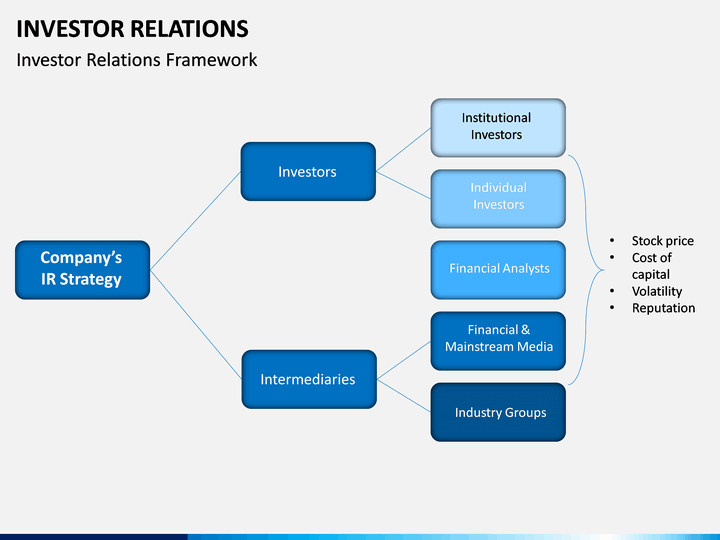 INVESTOR RELATIONS
Investor Relations Framework

Company's IR Strategy

Investors

Intermediaries

Institutional Investors

Individual Investors

Financial Analysts

Financial & Mainstream Media

Industry Groups

• Stock price
• Cost of capital
• Volatility
• Reputation